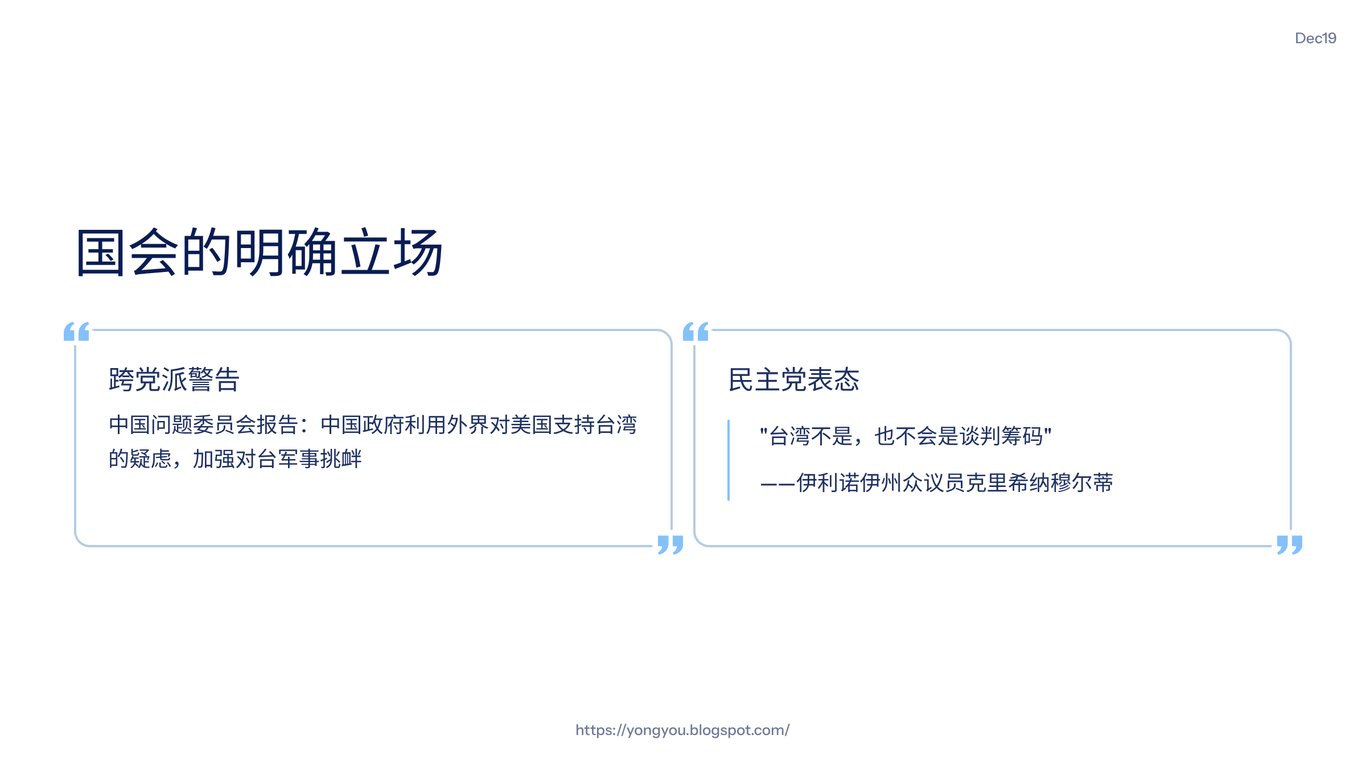 Dec19

国会的明确立场

跨党派警告

中国问题委员会报告：中国政府利用外界对美国支持台湾的疑虑，加强对台军事挑衅

民主党表态

"台湾不是，也不会是谈判筹码"

——伊利诺伊州众议员克里希纳穆尔蒂

https://yongyou.blogspot.com/